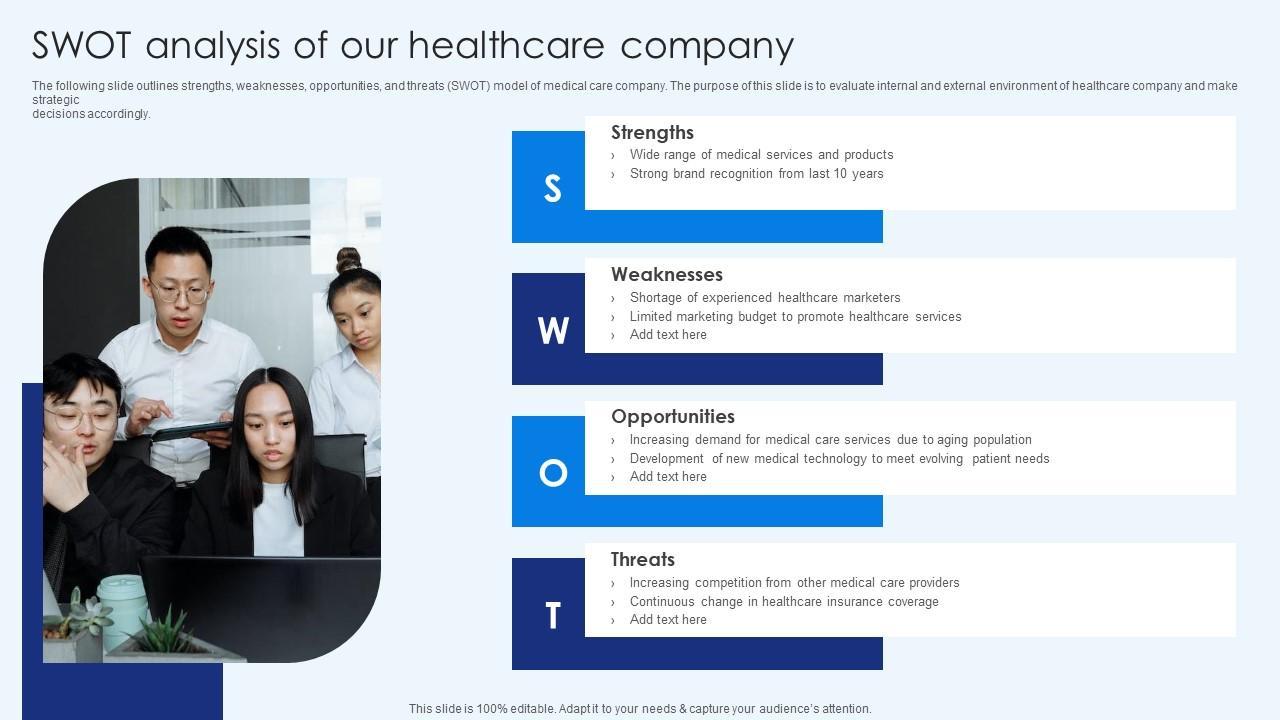 SWOT analysis of our healthcare company

The following slide outlines strengths, weaknesses, opportunities, and threats (SWOT) model of medical care company. The purpose of this slide is to evaluate internal and external environment of healthcare company and make strategic decisions accordingly.

S

Strengths
› Wide range of medical services and products
› Strong brand recognition from last 10 years

W

Weaknesses
› Shortage of experienced healthcare marketers
› Limited marketing budget to promote healthcare services
› Add text here

O

Opportunities
› Increasing demand for medical care services due to aging population
› Development of new medical technology to meet evolving patient needs
› Add text here

T

Threats
› Increasing competition from other medical care providers
› Continuous change in healthcare insurance coverage
› Add text here

This slide is 100% editable. Adapt it to your needs & capture your audience's attention.